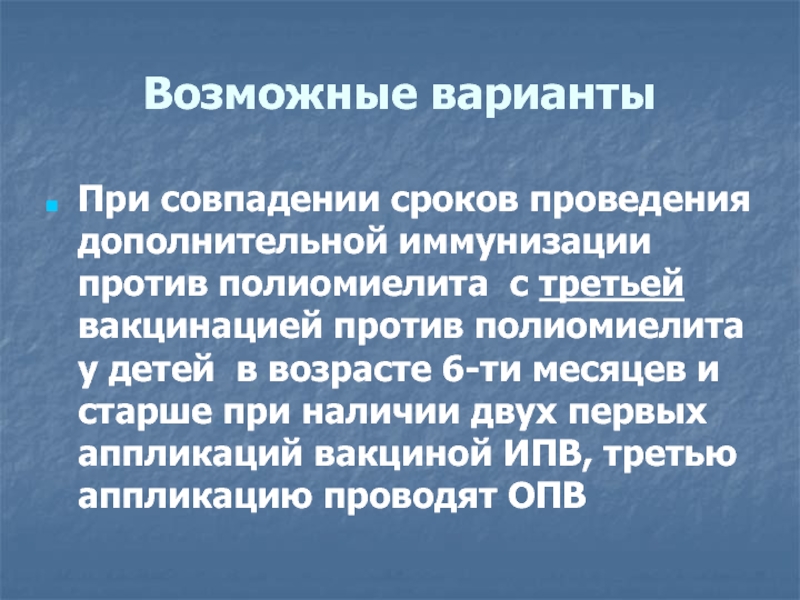 Возможные варианты

При совпадении сроков проведения дополнительной иммунизации против полиомиелита с третьей вакцинацией против полиомиелита у детей в возрасте 6-ти месяцев и старше при наличии двух первых аппликаций вакциной ИПВ, третью аппликацию проводят ОПВ